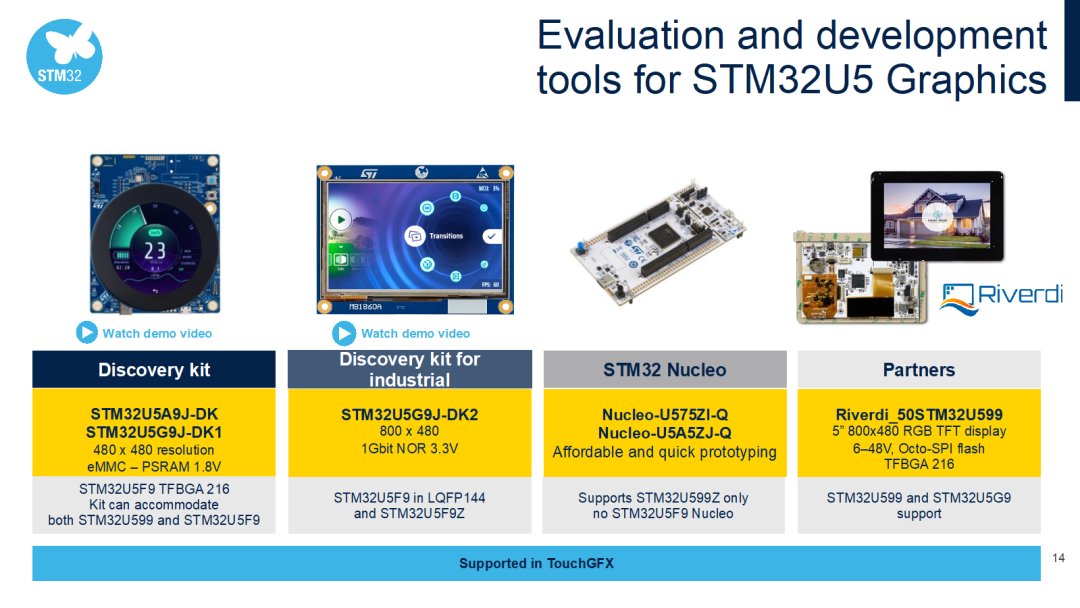 STM32

Evaluation and development tools for STM32U5 Graphics

23

Transitions

MB1860A

Riverdi

Watch demo video

Watch demo video

| Discovery kit | Discovery kit for industrial | STM32 Nucleo | Partners |
|---|---|---|---|
| STM32U5A9J-DK STM32U5G9J-DK1 480 x 480 resolution eMMC – PSRAM 1.8V | STM32U5G9J-DK2 800 x 480 1Gbit NOR 3.3V | Nucleo-U575ZI-Q Nucleo-U5A5ZJ-Q Affordable and quick prototyping | Riverdi_50STM32U599 5" 800x480 RGB TFT display 6–48V, Octo-SPI flash TFBGA 216 |
| STM32U5F9 TFBGA 216 Kit can accommodate both STM32U599 and STM32U5F9 | STM32U5F9 in LQFP144 and STM32U5F9Z | Supports STM32U599Z only no STM32U5F9 Nucleo | STM32U599 and STM32U5G9 support |

Supported in TouchGFX

14